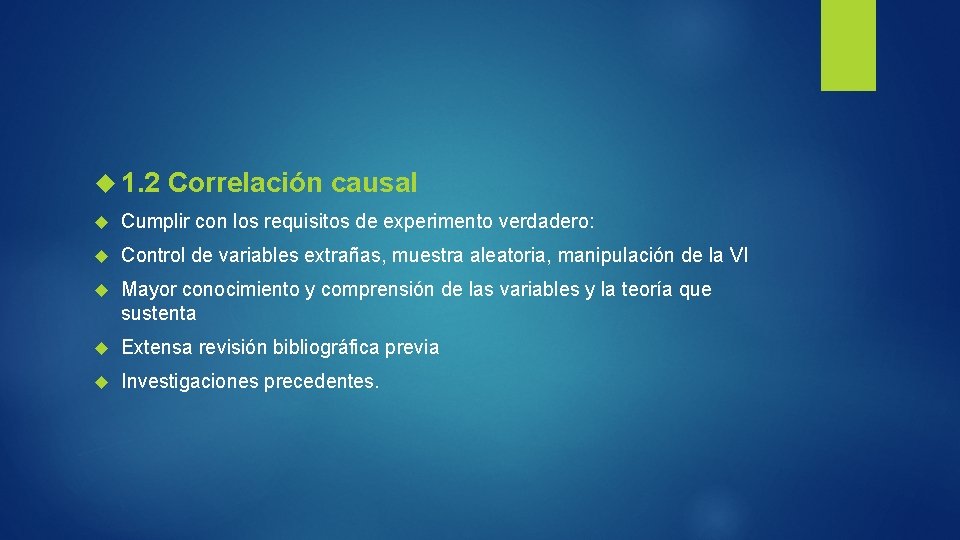 1.2 Correlación causal

Cumplir con los requisitos de experimento verdadero:

Control de variables extrañas, muestra aleatoria, manipulación de la VI

Mayor conocimiento y comprensión de las variables y la teoría que sustenta

Extensa revisión bibliográfica previa

Investigaciones precedentes.